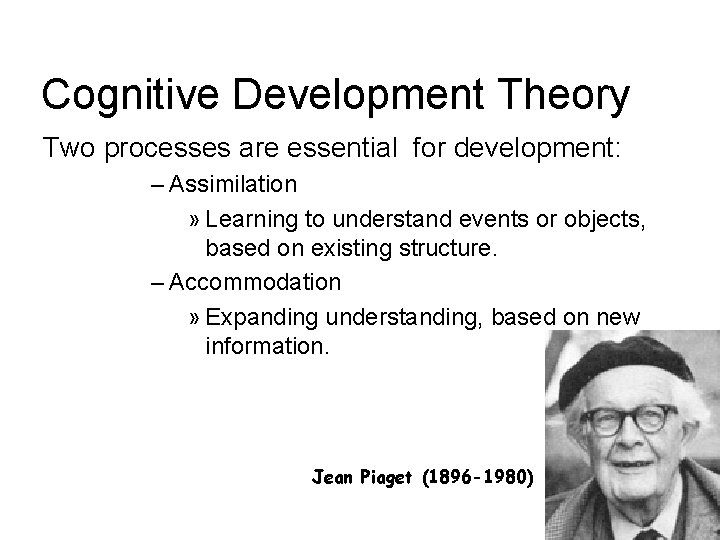 Cognitive Development Theory

Two processes are essential for development:

– Assimilation

» Learning to understand events or objects, based on existing structure.

– Accommodation

» Expanding understanding, based on new information.

Jean Piaget (1896-1980)